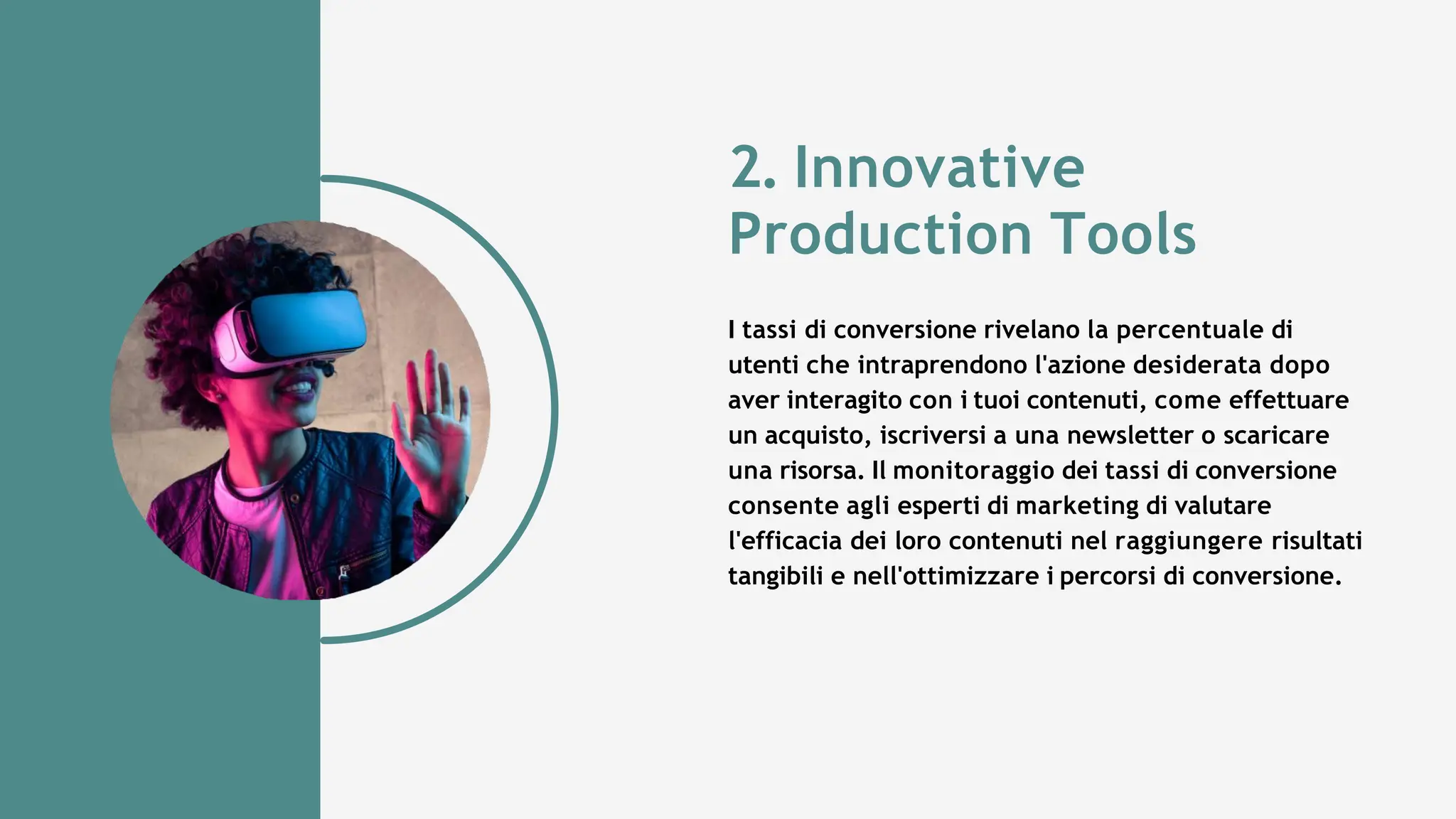 2. Innovative Production Tools

I tassi di conversione rivelano la percentuale di utenti che intraprendono l'azione desiderata dopo aver interagito con i tuoi contenuti, come effettuare un acquisto, iscriversi a una newsletter o scaricare una risorsa. Il monitoraggio dei tassi di conversione consente agli esperti di marketing di valutare l'efficacia dei loro contenuti nel raggiungere risultati tangibili e nell'ottimizzare i percorsi di conversione.